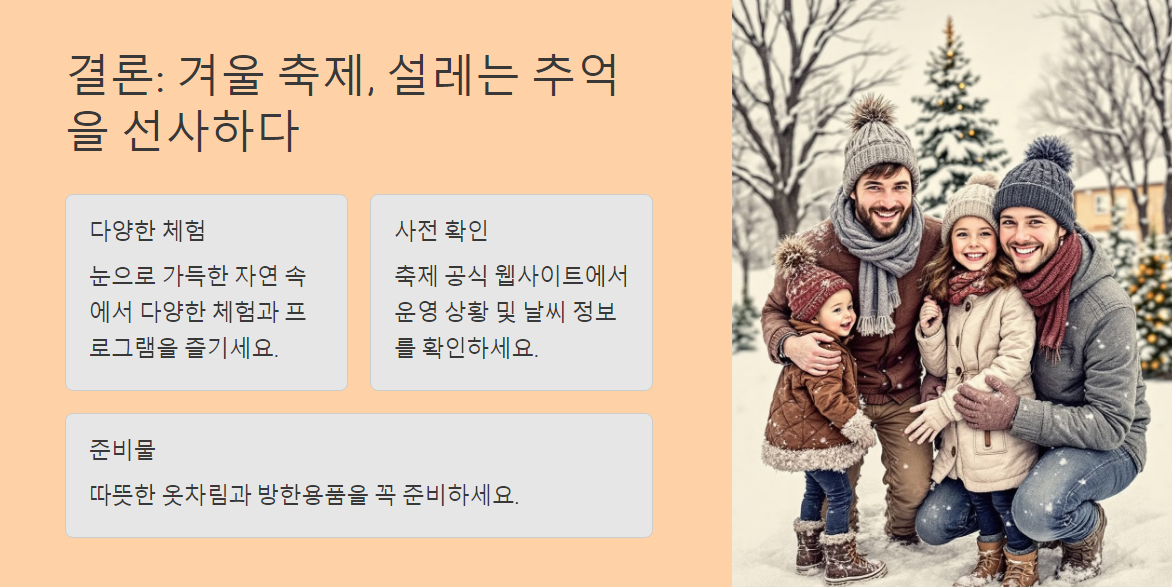 결론: 겨울 축제, 설레는 추억을 선사하다

다양한 체험

눈으로 가득한 자연 속에서 다양한 체험과 프로그램을 즐기세요.

사전 확인

축제 공식 웹사이트에서 운영 상황 및 날씨 정보를 확인하세요.

준비물

따뜻한 옷차림과 방한용품을 꼭 준비하세요.